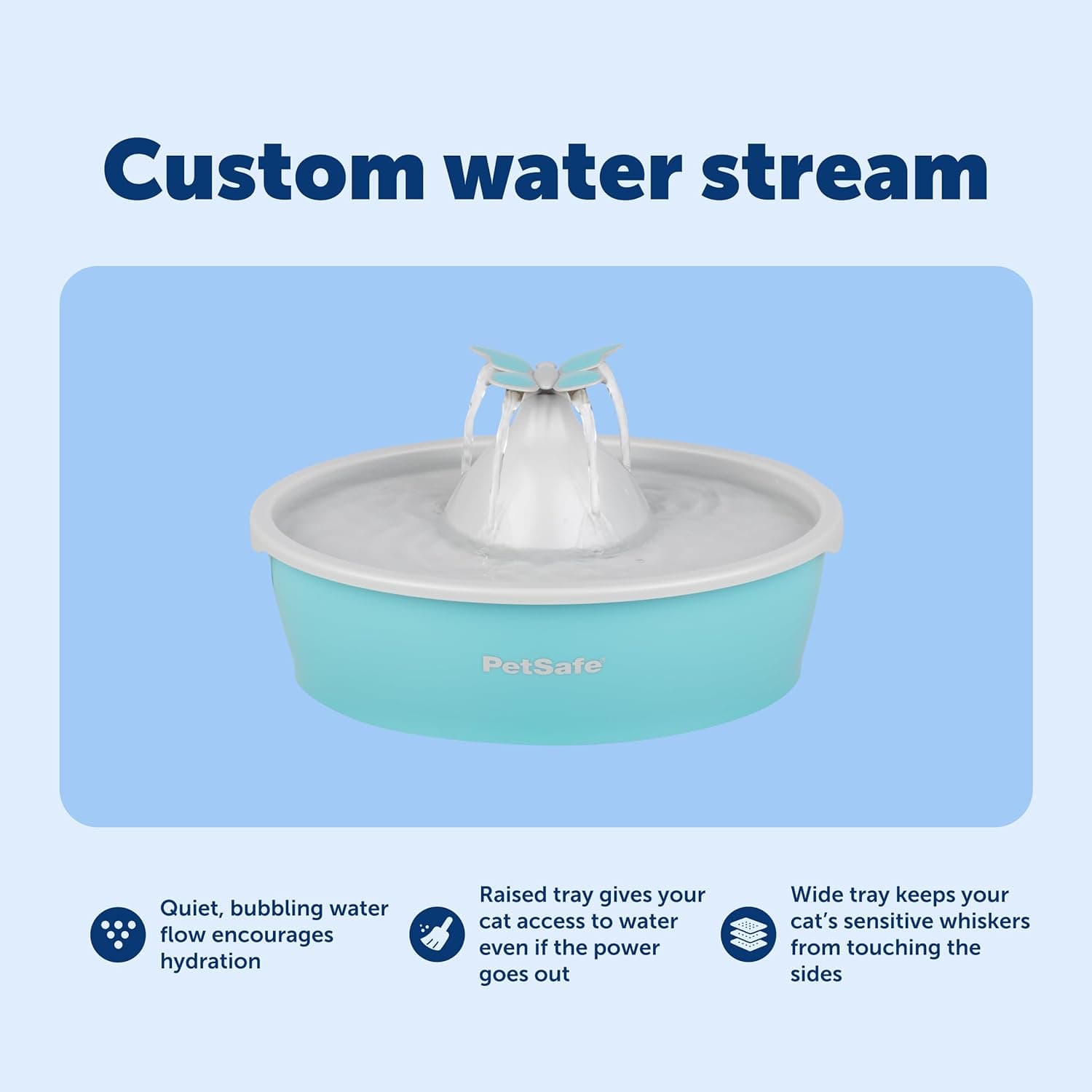 Custom water stream

PetSafe

Quiet, bubbling water flow encourages hydration

Raised tray gives your cat access to water even if the power goes out

Wide tray keeps your cat's sensitive whiskers from touching the sides